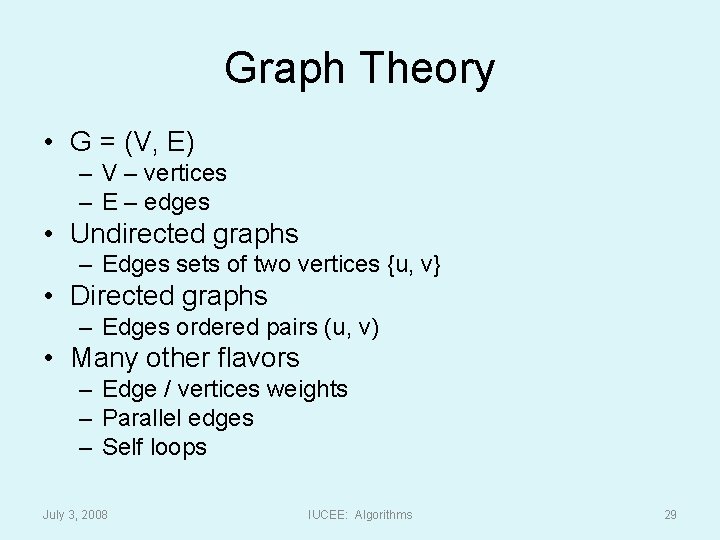 Graph Theory

• G = (V, E)
  – V – vertices
  – E – edges
• Undirected graphs
  – Edges sets of two vertices {u, v}
• Directed graphs
  – Edges ordered pairs (u, v)
• Many other flavors
  – Edge / vertices weights
  – Parallel edges
  – Self loops

July 3, 2008 IUCEE: Algorithms 29